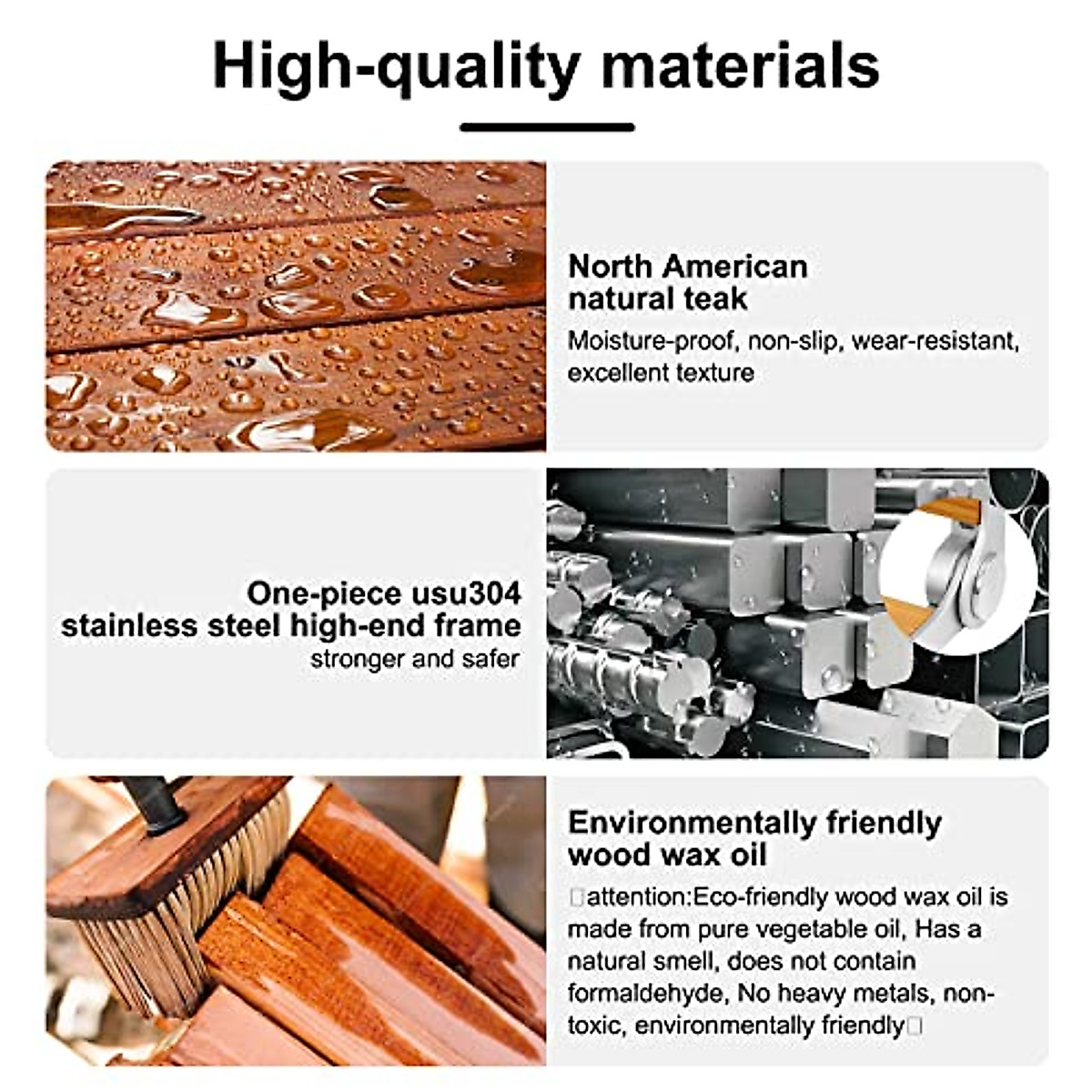 High-quality materials

North American natural teak

Moisture-proof, non-slip, wear-resistant, excellent texture

One-piece usu304 stainless steel high-end frame

stronger and safer

Environmentally friendly wood wax oil

□attention:Eco-friendly wood wax oil is made from pure vegetable oil, Has a natural smell, does not contain formaldehyde, No heavy metals, non-toxic, environmentally friendly□